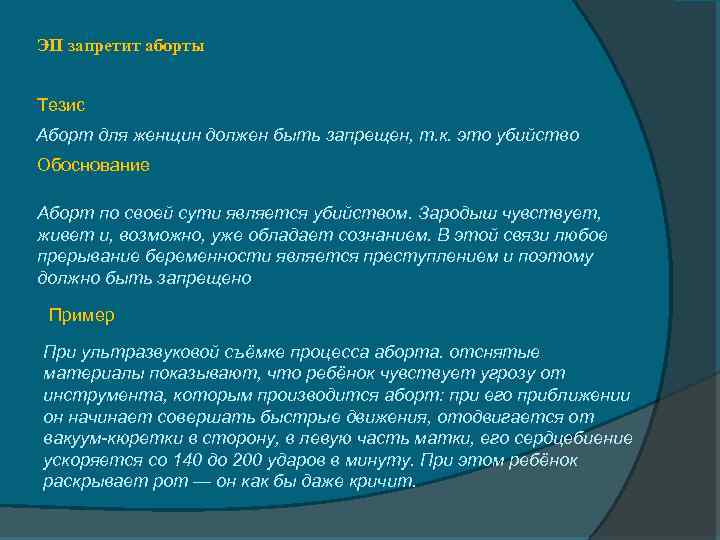 ЭП запретит аборты

Тезис

Аборт для женщин должен быть запрещен, т.к. это убийство

Обоснование

Аборт по своей сути является убийством. Зародыш чувствует, живет и, возможно, уже обладает сознанием. В этой связи любое прерывание беременности является преступлением и поэтому должно быть запрещено

Пример

При ультразвуковой съёмке процесса аборта. отснятые материалы показывают, что ребёнок чувствует угрозу от инструмента, которым производится аборт: при его приближении он начинает совершать быстрые движения, отодвигается от вакуум-кюретки в сторону, в левую часть матки, его сердцебиение ускоряется со 140 до 200 ударов в минуту. При этом ребёнок раскрывает рот — он как бы даже кричит.